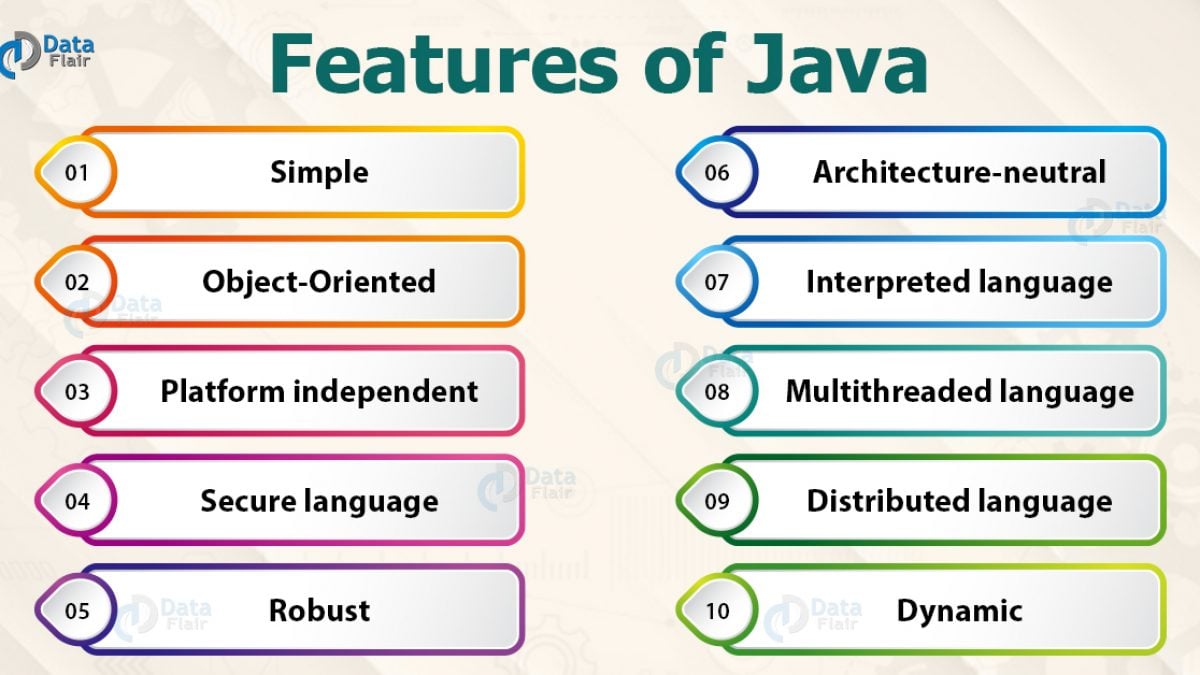 Data Flair

Features of Java

01 Simple

02 Object-Oriented

03 Platform independent

04 Secure language

05 Robust

06 Architecture-neutral

07 Interpreted language

08 Multithreaded language

09 Distributed language

10 Dynamic